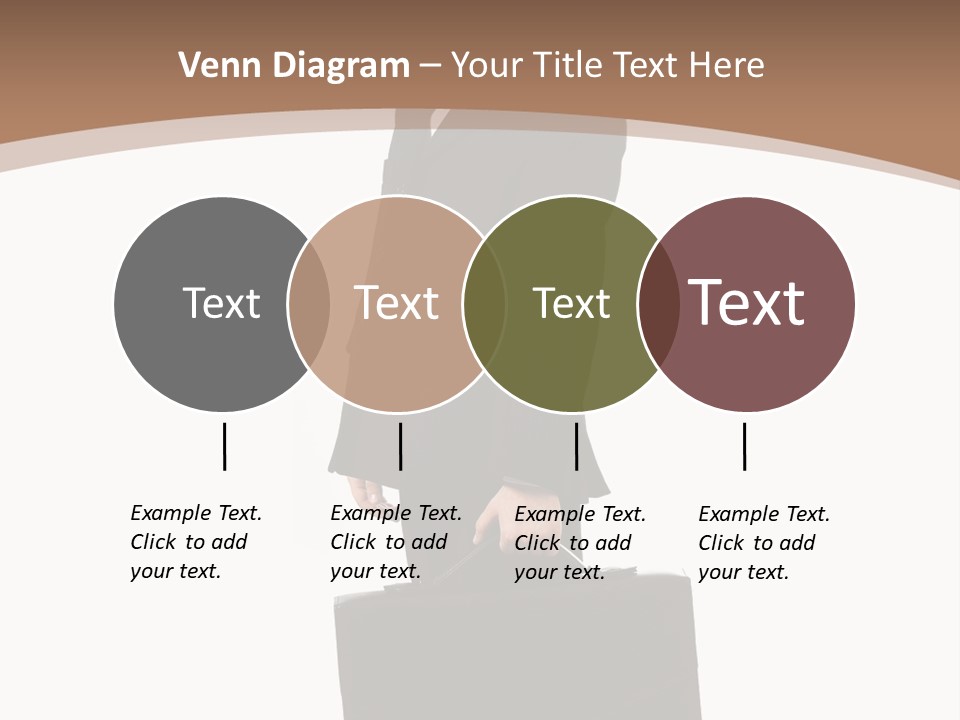 Venn Diagram – Your Title Text Here

Text

Text

Text

Text

Example Text. Click to add your text.

Example Text. Click to add your text.

Example Text. Click to add your text.

Example Text. Click to add your text.